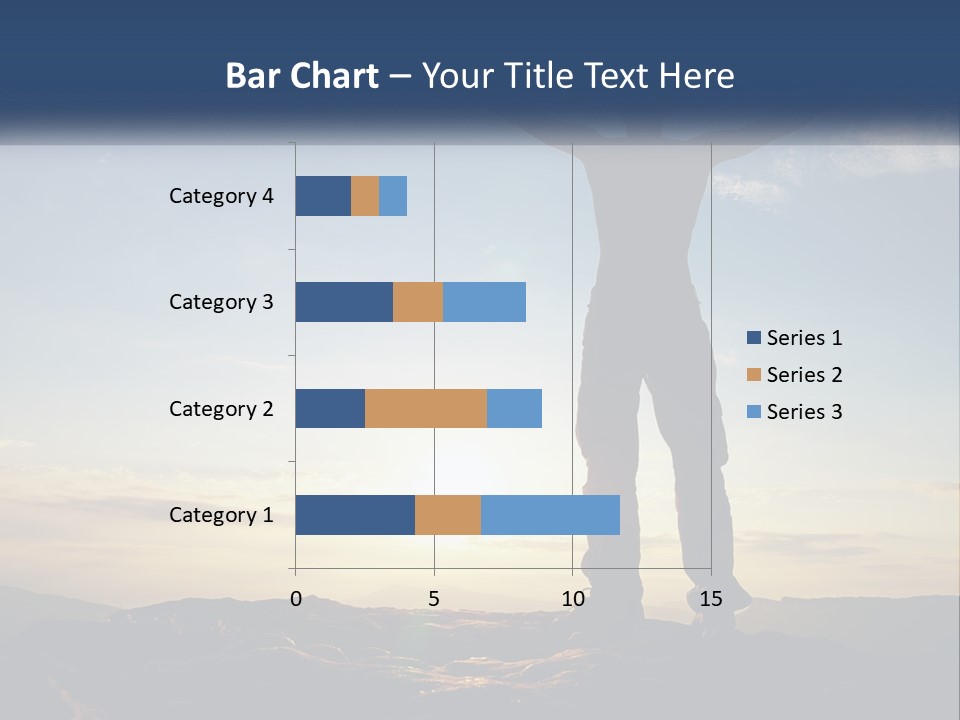 Bar Chart – Your Title Text Here

Category 4
Category 3
Category 2
Category 1

0
5
10
15

Series 1
Series 2
Series 3